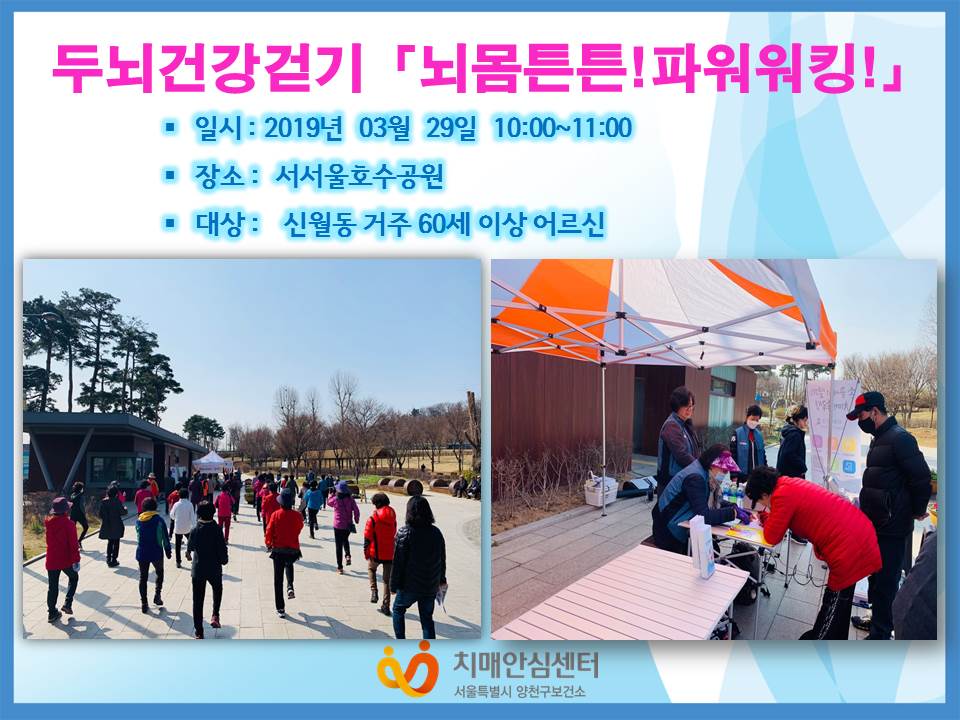 두뇌건강걷기 「뇌몸튼튼!파워워킹!」

▪ 일시 : 2019년 03월 29일 10:00~11:00

▪ 장소 : 서서울호수공원

▪ 대상 : 신월동 거주 60세 이상 어르신

치매안심센터
서울특별시 양천구보건소